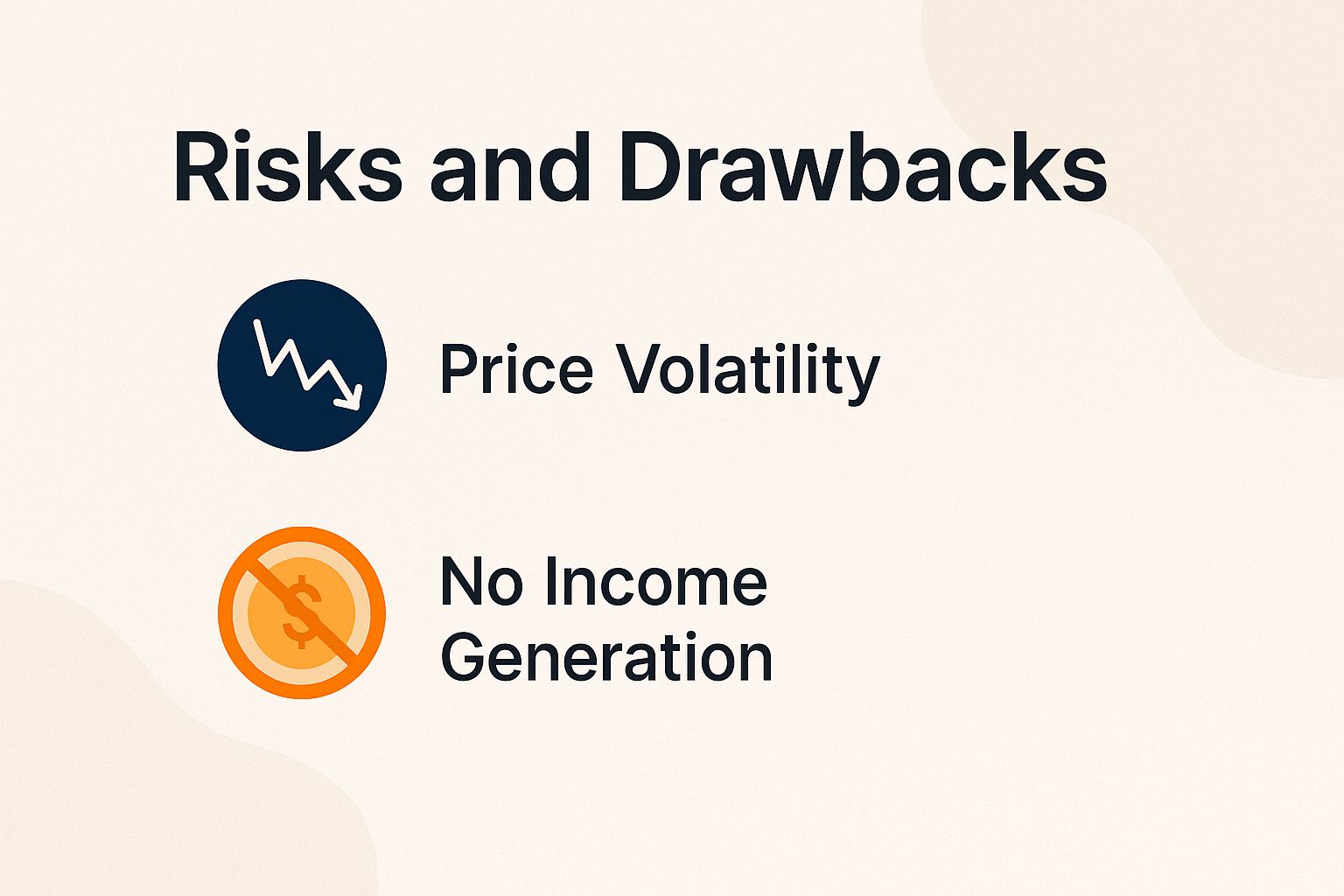 Risks and Drawbacks

Price Volatility

$

No Income Generation